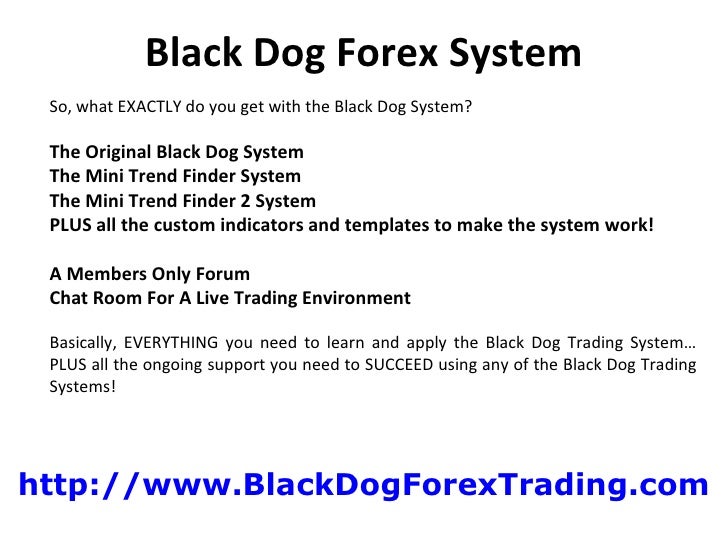 Black Dog Forex System

So, what EXACTLY do you get with the Black Dog System?

The Original Black Dog System
The Mini Trend Finder System
The Mini Trend Finder 2 System
PLUS all the custom indicators and templates to make the system work!

A Members Only Forum
Chat Room For A Live Trading Environment

Basically, EVERYTHING you need to learn and apply the Black Dog Trading System… PLUS all the ongoing support you need to SUCCEED using any of the Black Dog Trading Systems!

http://www.BlackDogForexTrading.com